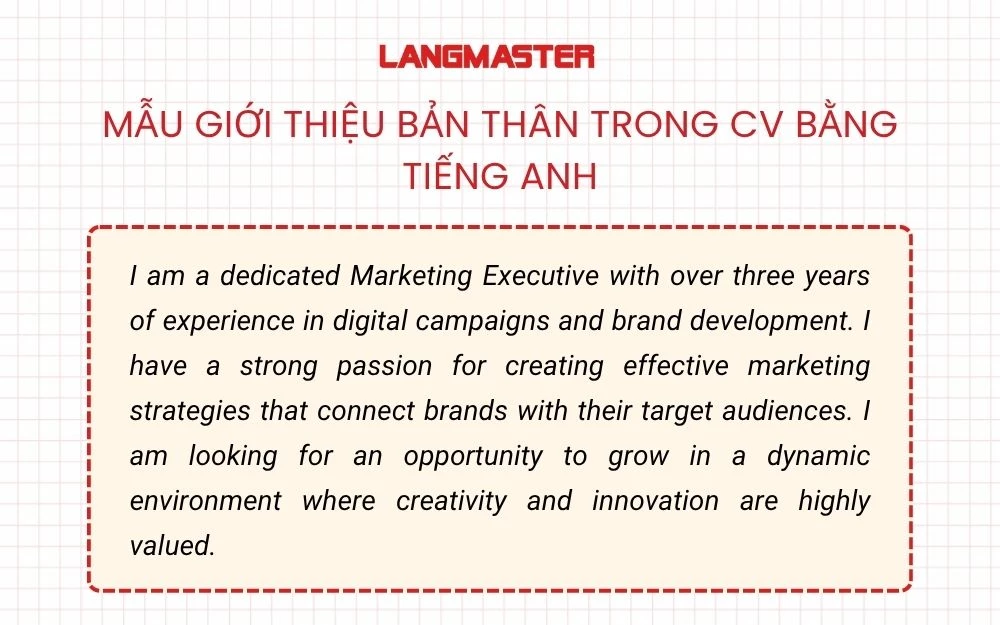 LANGMASTER

MẪU GIỚI THIỆU BẢN THÂN TRONG CV BẰNG TIẾNG ANH

I am a dedicated Marketing Executive with over three years of experience in digital campaigns and brand development. I have a strong passion for creating effective marketing strategies that connect brands with their target audiences. I am looking for an opportunity to grow in a dynamic environment where creativity and innovation are highly valued.